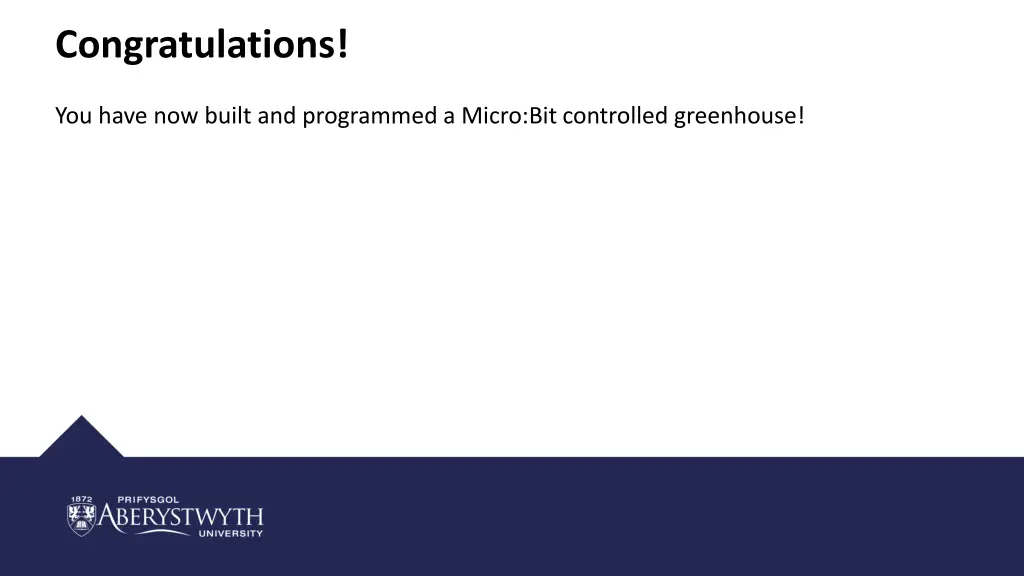 Congratulations!

You have now built and programmed a Micro:Bit controlled greenhouse!

1872 PRIFYSGOL ABERYSTWYTH UNIVERSITY